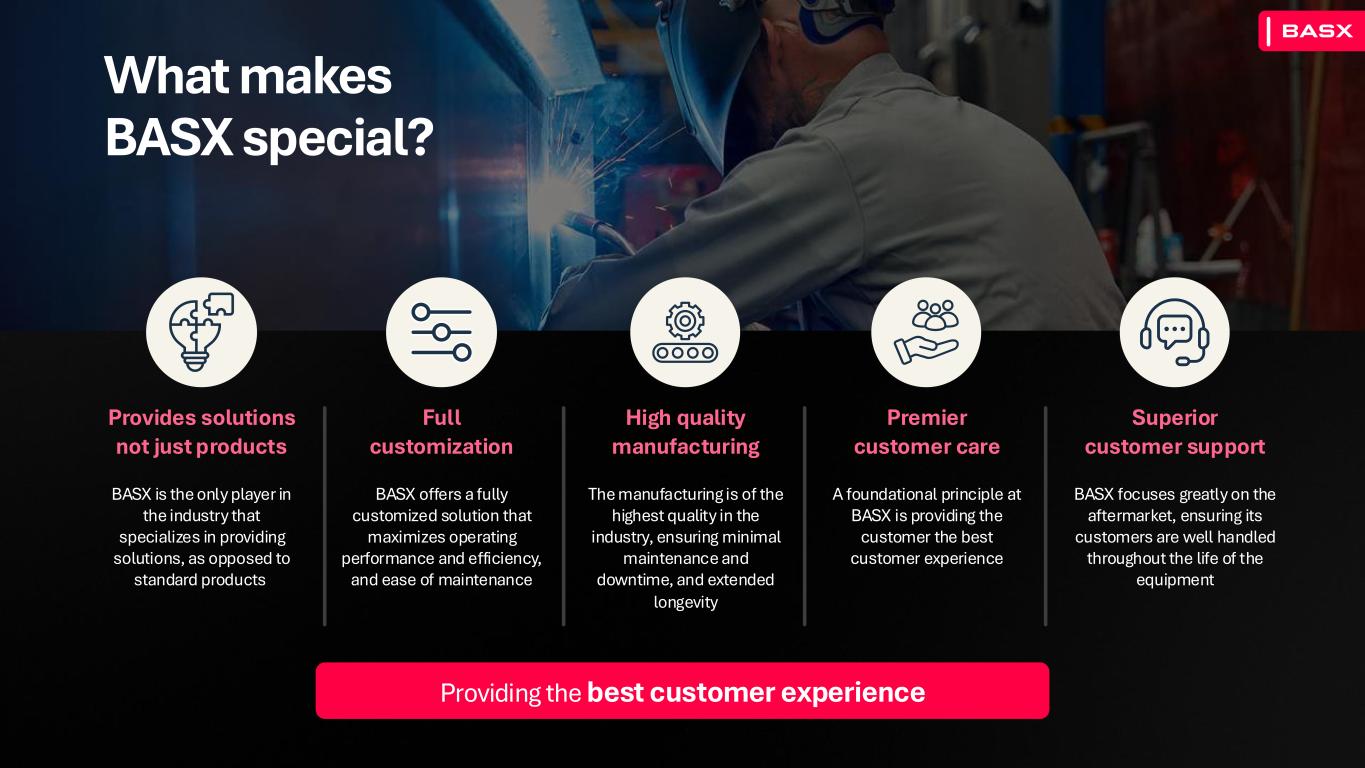 BASX

What makes BASX special?

Provides solutions not just products

BASX is the only player in the industry that specializes in providing solutions, as opposed to standard products

Full customization

BASX offers a fully customized solution that maximizes operating performance and efficiency, and ease of maintenance

High quality manufacturing

The manufacturing is of the highest quality in the industry, ensuring minimal maintenance and downtime, and extended longevity

Premier customer care

A foundational principle at BASX is providing the customer the best customer experience

Superior customer support

BASX focuses greatly on the aftermarket, ensuring its customers are well handled throughout the life of the equipment

Providing the best customer experience